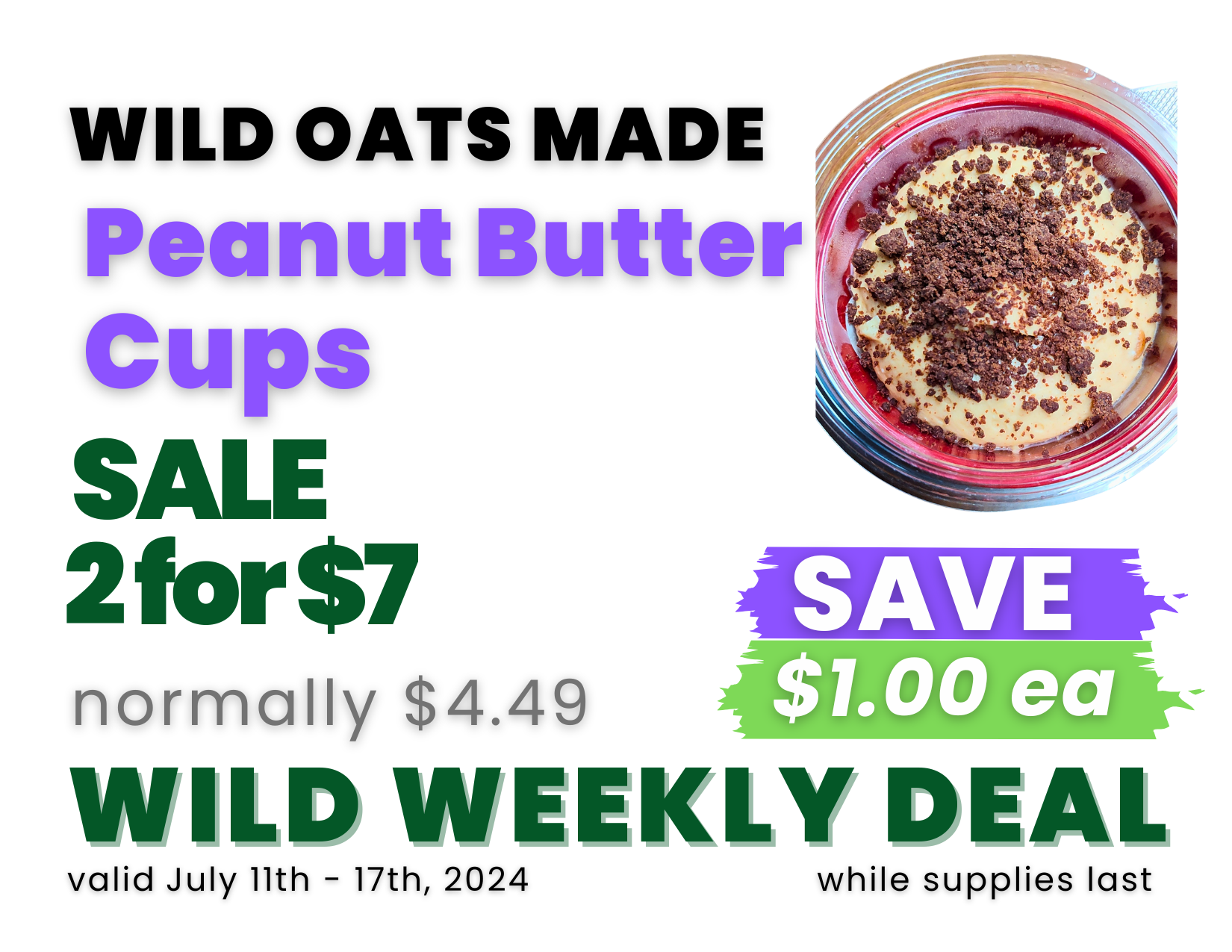 WILD OATS MADE

Peanut Butter Cups

SALE
2 for $7

normally $4.49

SAVE
$1.00 ea

WILD WEEKLY DEAL

valid July 11th - 17th, 2024

while supplies last